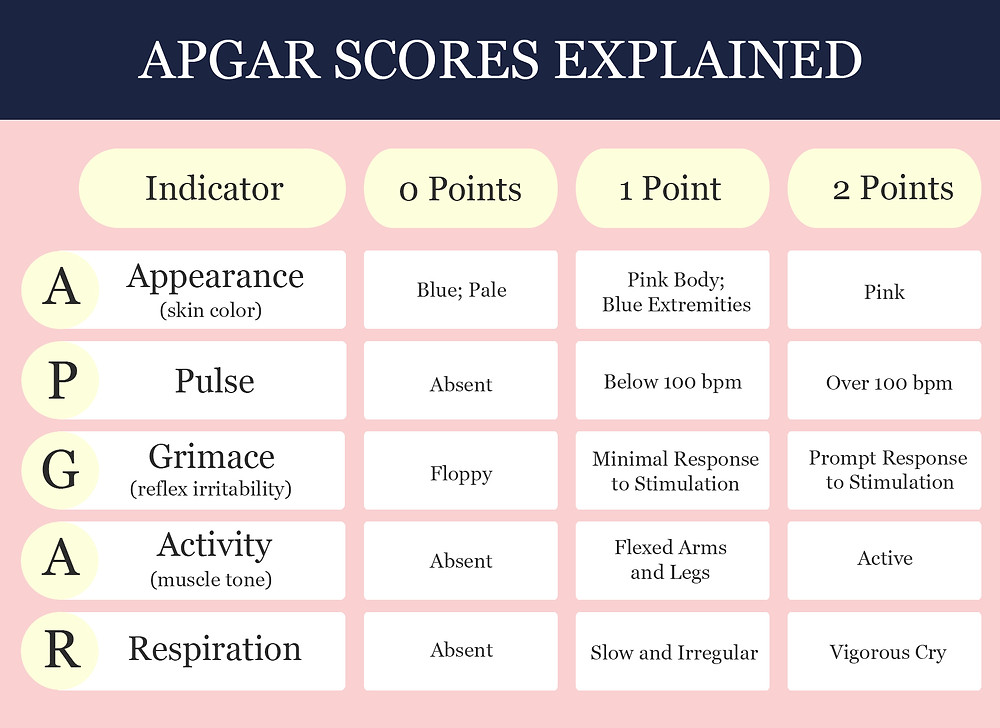 APGAR SCORES EXPLAINED

| | Indicator | 0 Points | 1 Point | 2 Points |
|---|---|---|---|---|
| A | Appearance (skin color) | Blue; Pale | Pink Body; Blue Extremities | Pink |
| P | Pulse | Absent | Below 100 bpm | Over 100 bpm |
| G | Grimace (reflex irritability) | Floppy | Minimal Response to Stimulation | Prompt Response to Stimulation |
| A | Activity (muscle tone) | Absent | Flexed Arms and Legs | Active |
| R | Respiration | Absent | Slow and Irregular | Vigorous Cry |